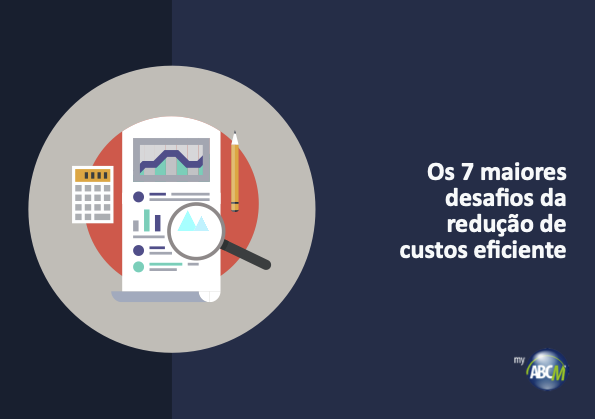 Os 7 maiores desafios da redução de custos eficiente

my ABCM